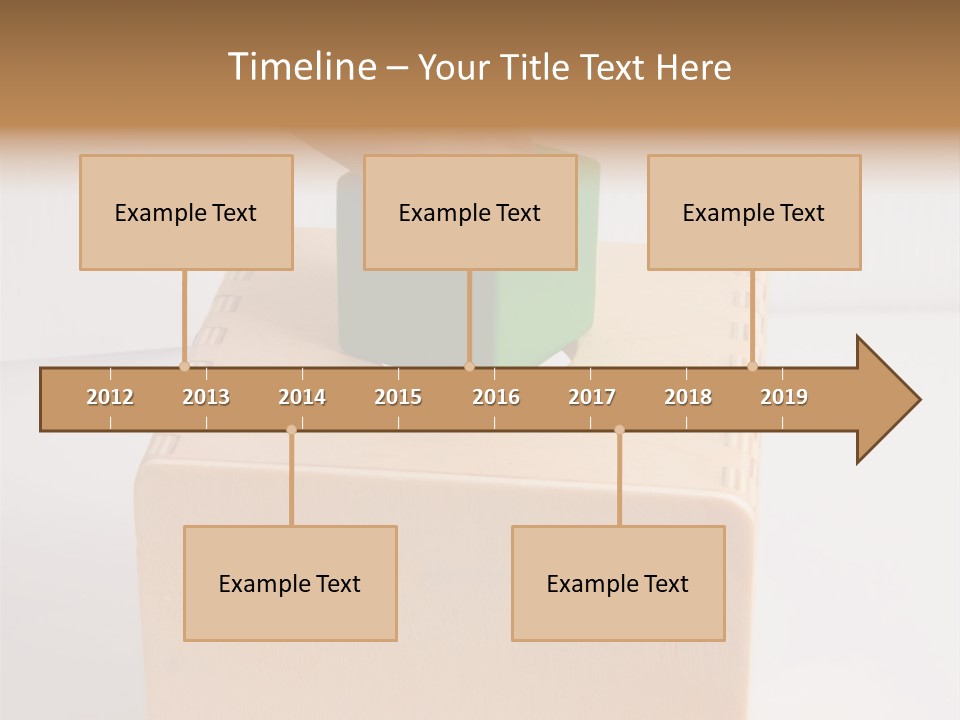 Timeline – Your Title Text Here

Example Text

Example Text

Example Text

2012 2013 2014 2015 2016 2017 2018 2019

Example Text

Example Text